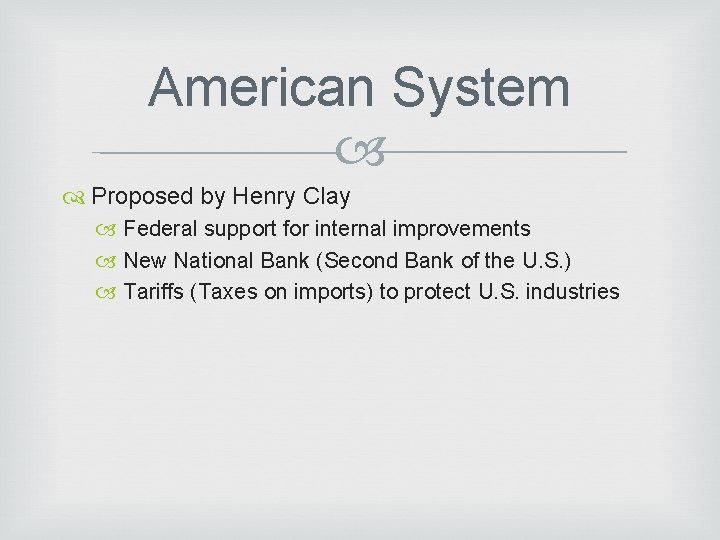 American System

Proposed by Henry Clay

Federal support for internal improvements

New National Bank (Second Bank of the U.S.)

Tariffs (Taxes on imports) to protect U.S. industries